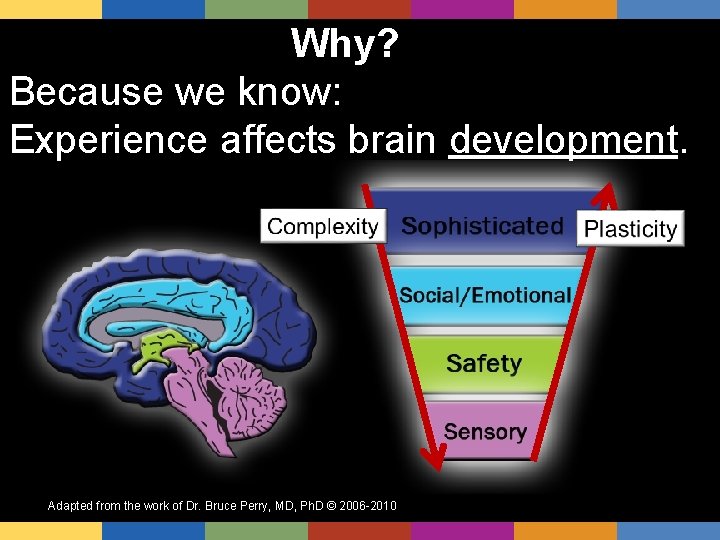 Why?
Because we know:
Experience affects brain development.

Complexity
Sophisticated
Plasticity
Social/Emotional
Safety
Sensory

Adapted from the work of Dr. Bruce Perry, MD, PhD © 2006-2010